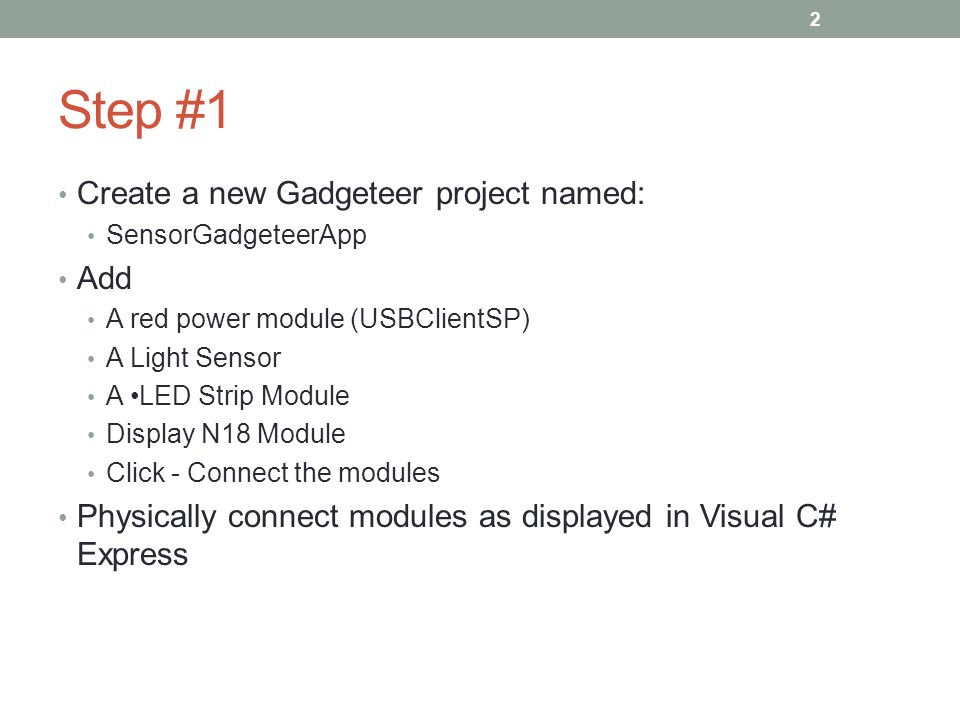 2

Step #1

• Create a new Gadgeteer project named:
  • SensorGadgeteerApp
• Add
  • A red power module (USBClientSP)
  • A Light Sensor
  • A •LED Strip Module
  • Display N18 Module
  • Click - Connect the modules
• Physically connect modules as displayed in Visual C# Express